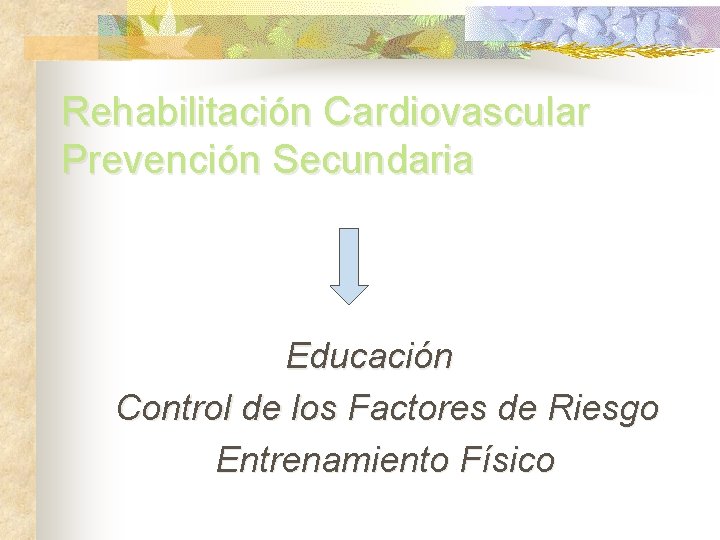 Rehabilitación Cardiovascular
Prevención Secundaria

Educación
Control de los Factores de Riesgo
Entrenamiento Físico